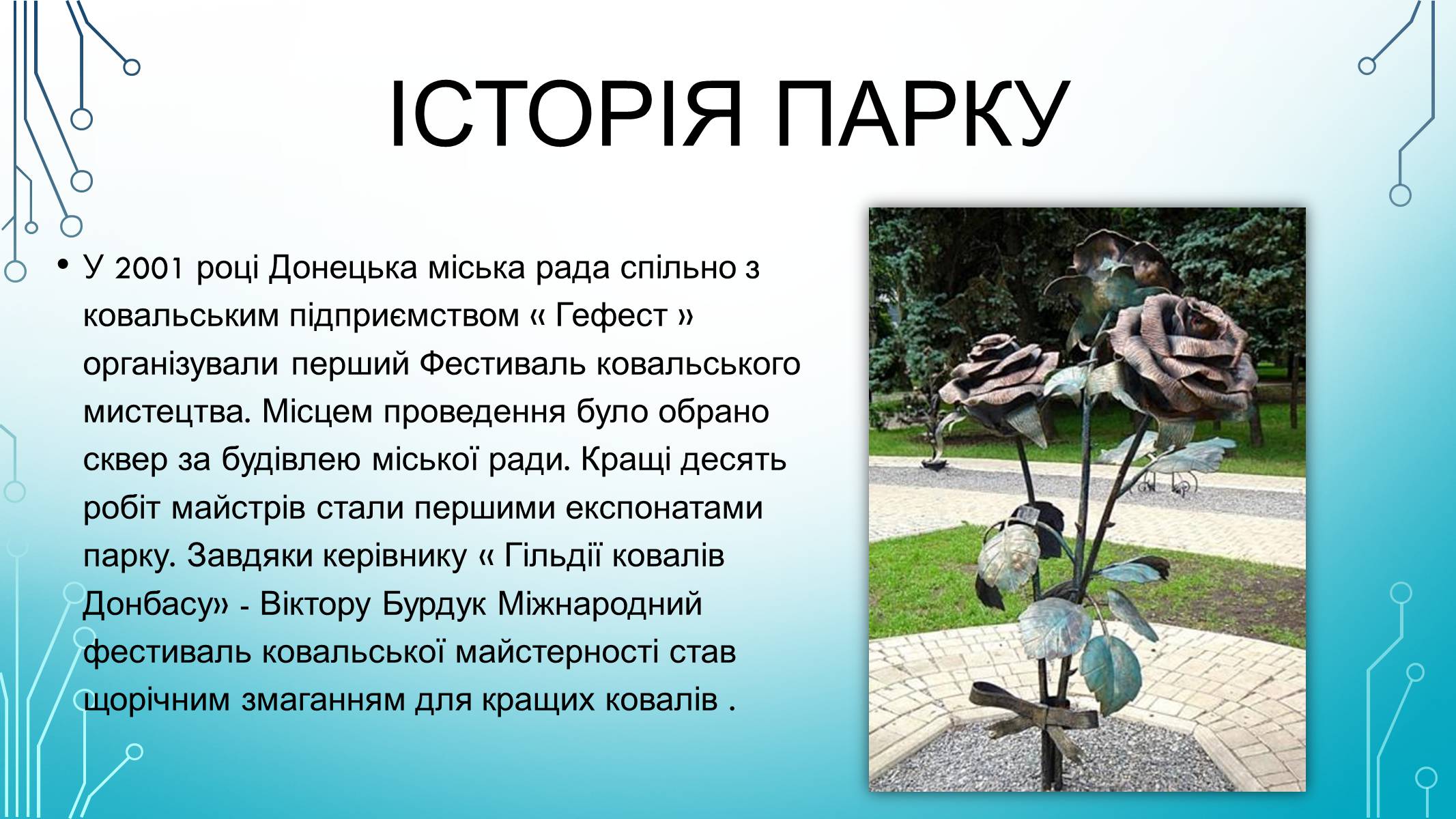 ІСТОРІЯ ПАРКУ

• У 2001 році Донецька міська рада спільно з ковальським підприємством « Гефест » організували перший Фестиваль ковальського мистецтва. Місцем проведення було обрано сквер за будівлею міської ради. Кращі десять робіт майстрів стали першими експонатами парку. Завдяки керівнику « Гільдії ковалів Донбасу» - Віктору Бурдук Міжнародний фестиваль ковальської майстерності став щорічним змаганням для кращих ковалів .